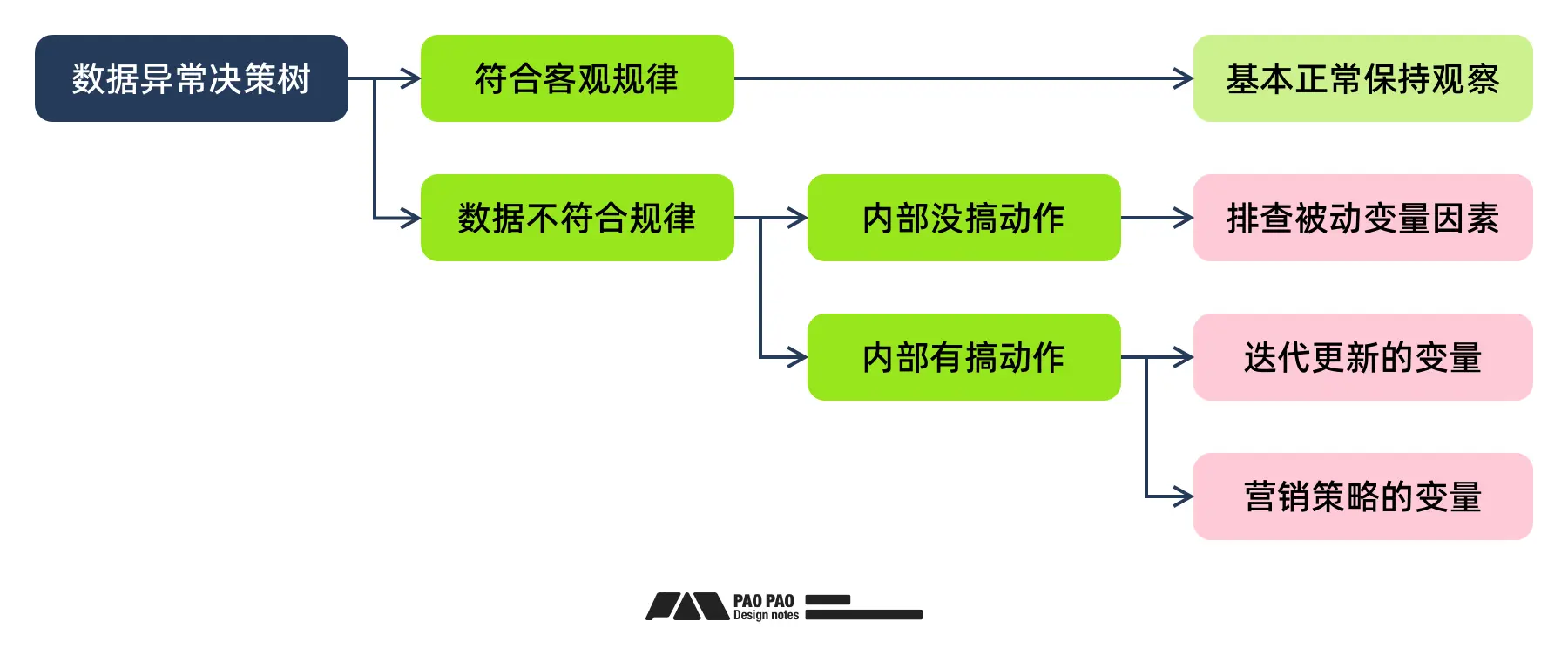 数据异常决策树

符合客观规律

基本正常保持观察

数据不符合规律

内部没搞动作

排查被动变量因素

内部有搞动作

迭代更新的变量

营销策略的变量

PAO PAO
Design notes